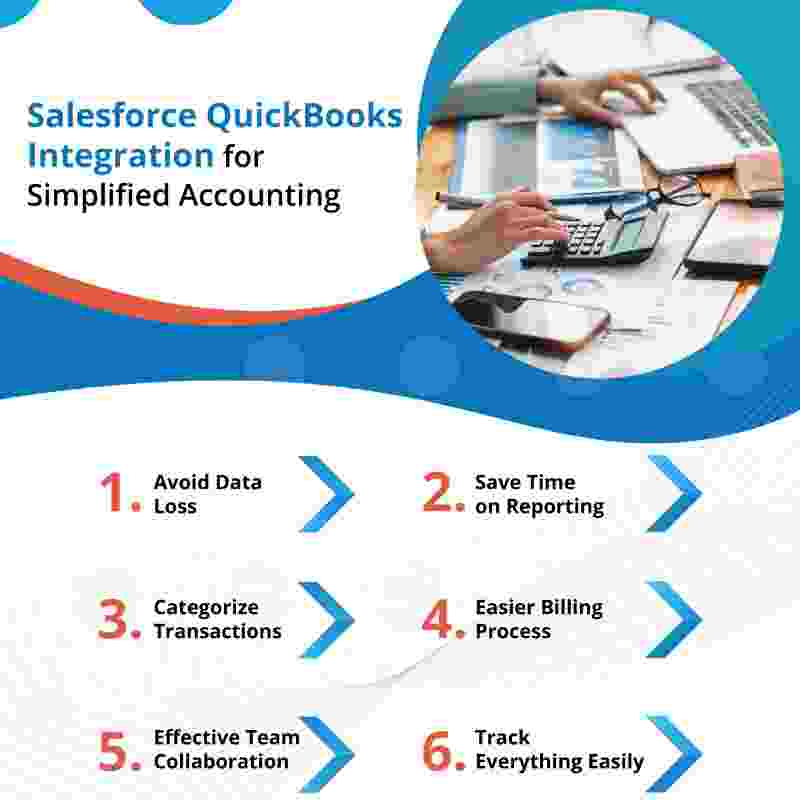 Salesforce QuickBooks Integration for Simplified Accounting

1. Avoid Data Loss

2. Save Time on Reporting

3. Categorize Transactions

4. Easier Billing Process

5. Effective Team Collaboration

6. Track Everything Easily